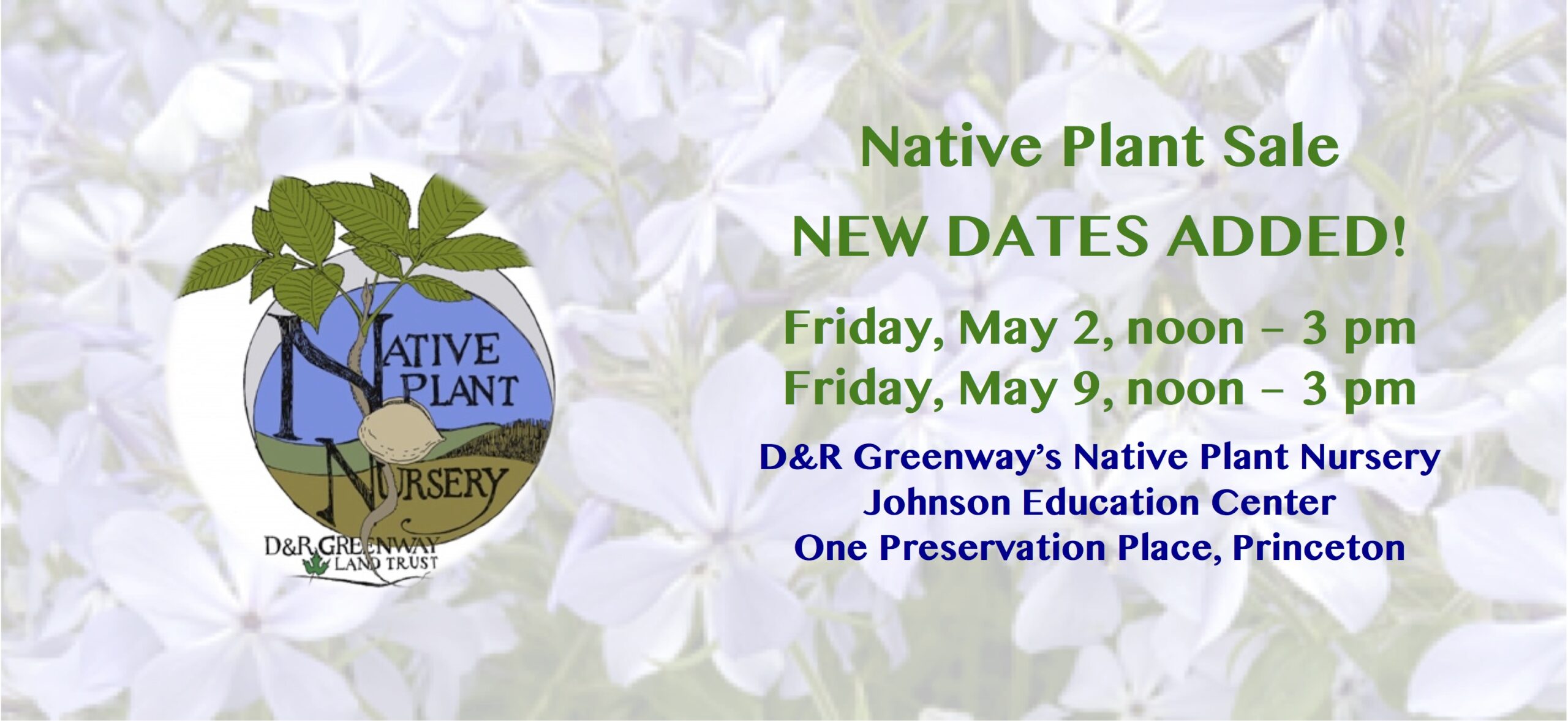 NATIVE PLANT NURSERY

D&R GREENWAY LAND TRUST

Native Plant Sale

NEW DATES ADDED!

Friday, May 2, noon – 3 pm
Friday, May 9, noon – 3 pm

D&R Greenway's Native Plant Nursery
Johnson Education Center
One Preservation Place, Princeton